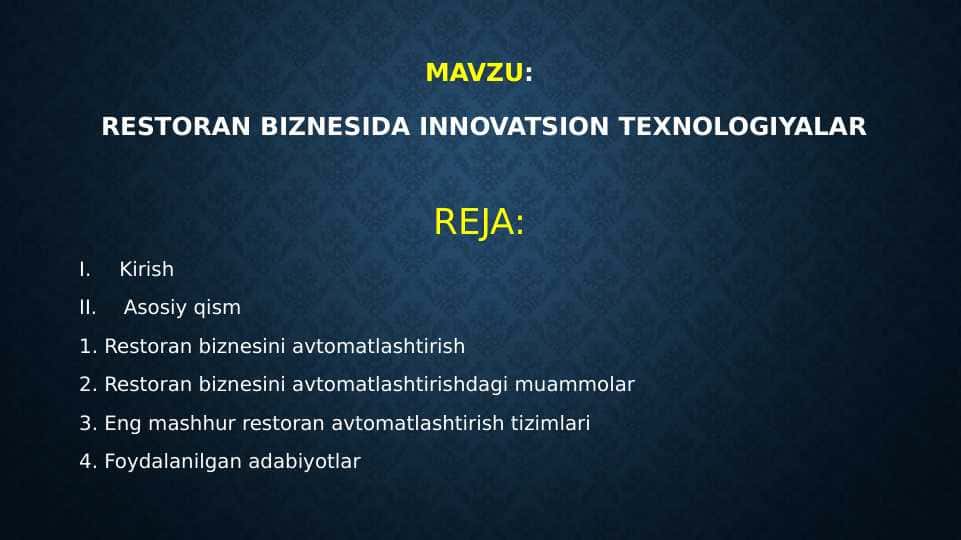 MAVZU:

RESTORAN BIZNESIDA INNOVATSION TEXNOLOGIYALAR

REJA:

I. Kirish

II. Asosiy qism

1. Restoran biznesini avtomatlashtirish

2. Restoran biznesini avtomatlashtirishdagi muammolar

3. Eng mashhur restoran avtomatlashtirish tizimlari

4. Foydalanilgan adabiyotlar